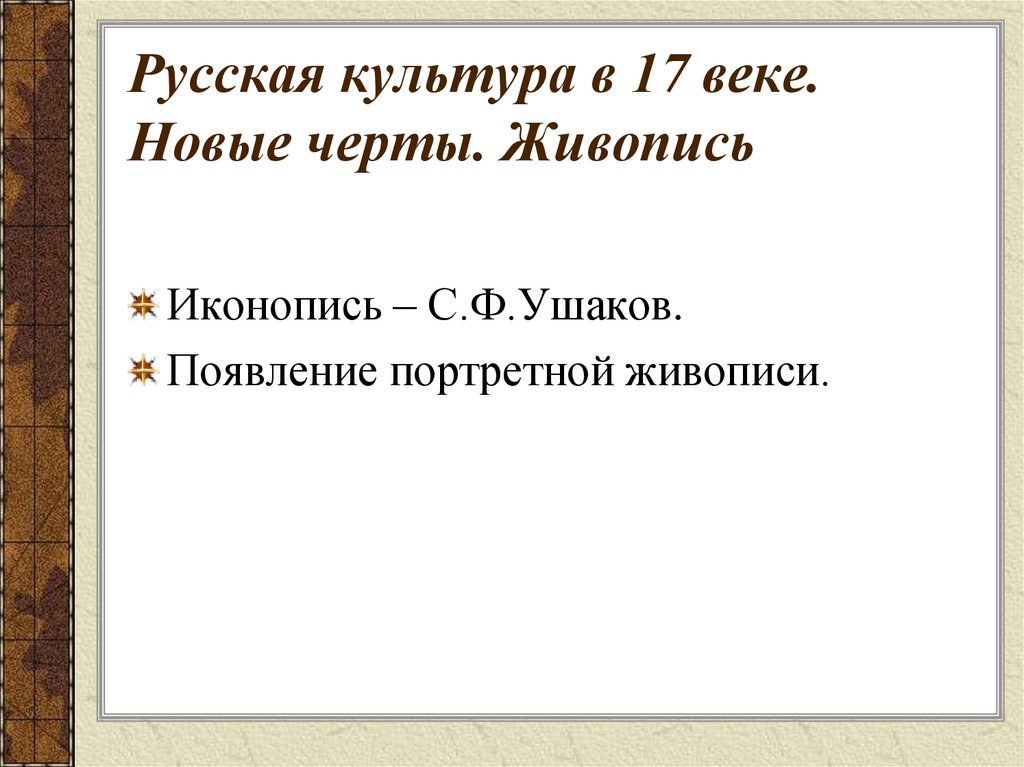 Русская культура в 17 веке. Новые черты. Живопись

Иконопись – С.Ф.Ушаков.

Появление портретной живописи.